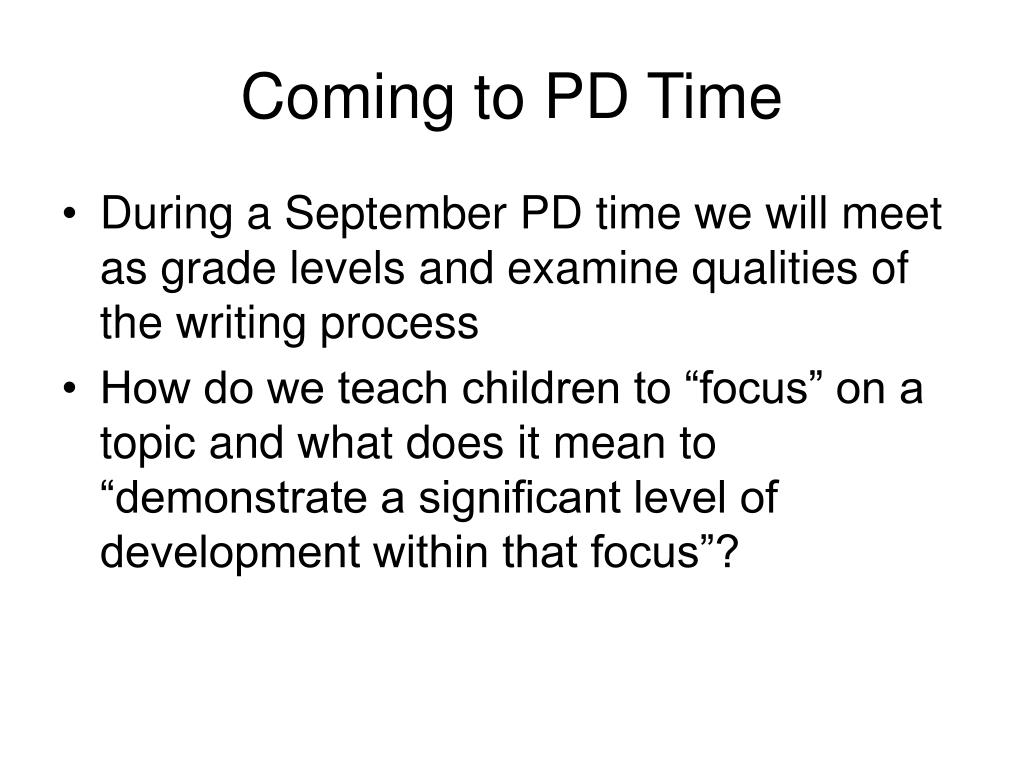 Coming to PD Time

• During a September PD time we will meet as grade levels and examine qualities of the writing process
• How do we teach children to “focus” on a topic and what does it mean to “demonstrate a significant level of development within that focus”?